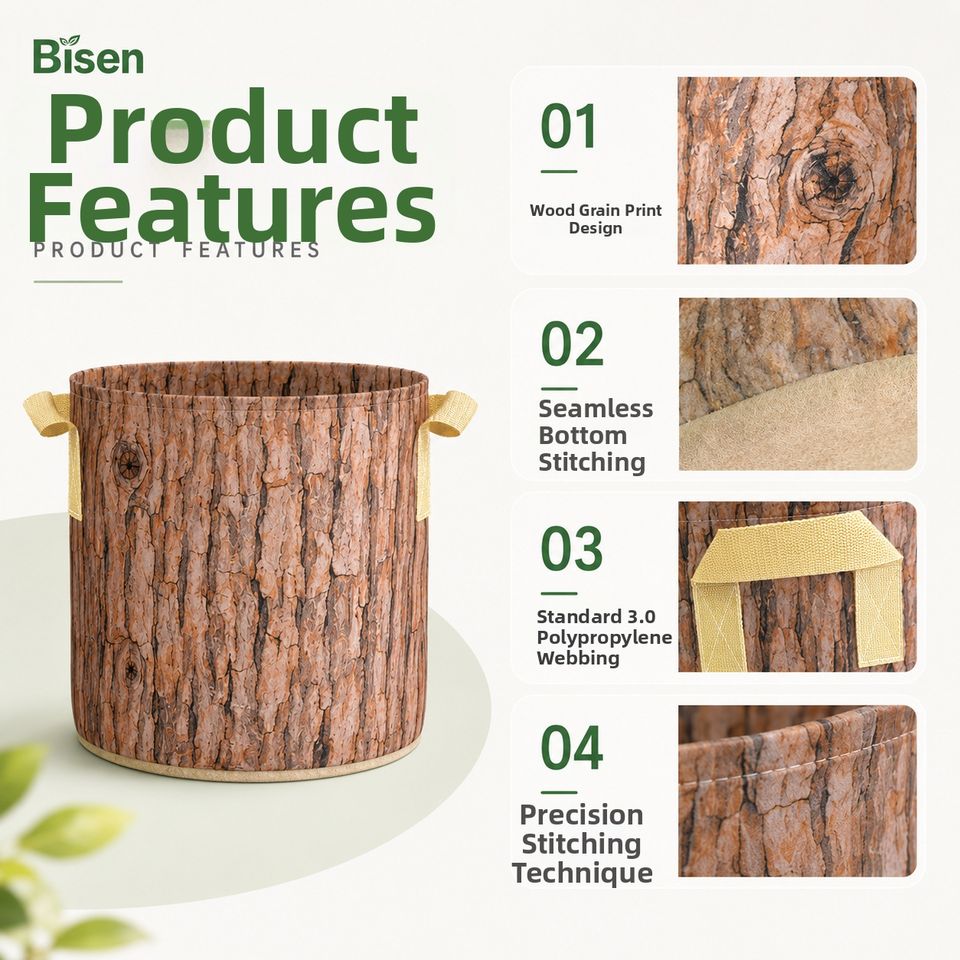 Bisen

Product Features

PRODUCT FEATURES

01

Wood Grain Print Design

02

Seamless Bottom Stitching

03

Standard 3.0 Polypropylene Webbing

04

Precision Stitching Technique